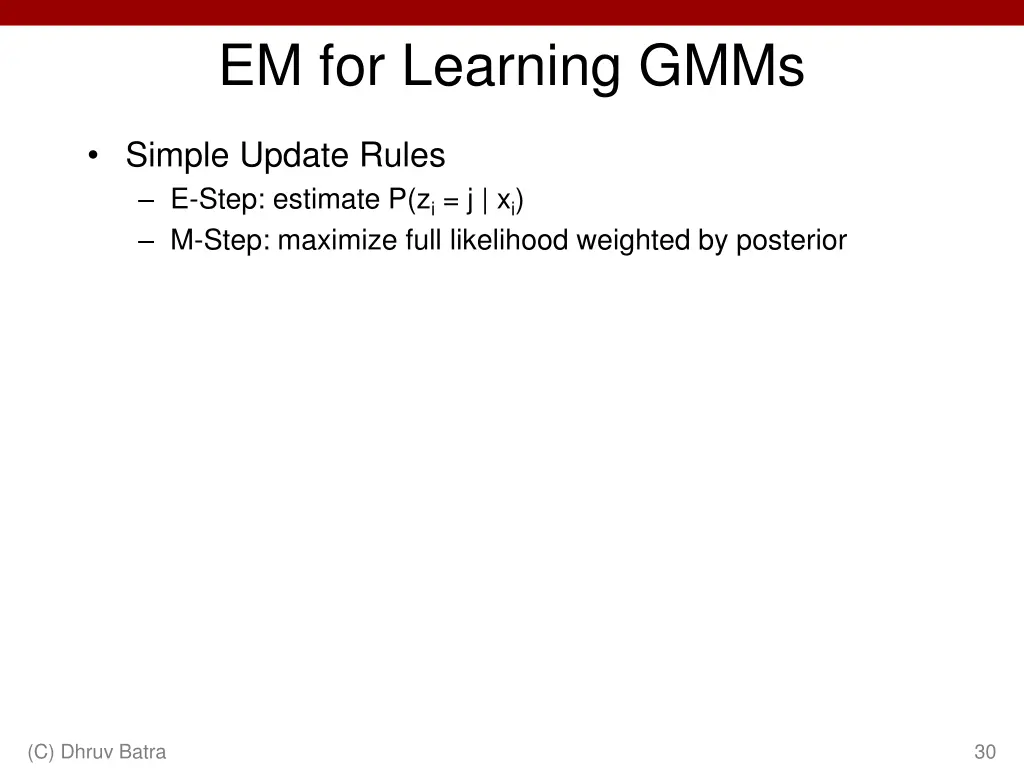 EM for Learning GMMs

• Simple Update Rules
– E-Step: estimate $P(z_i = j \mid x_i)$
– M-Step: maximize full likelihood weighted by posterior

(C) Dhruv Batra

30